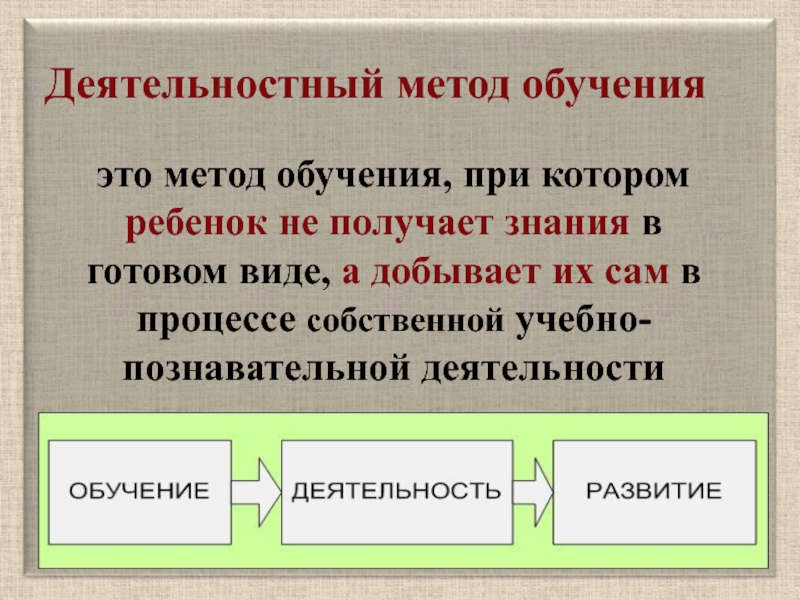 Деятельностный метод обучения

это метод обучения, при котором ребенок не получает знания в готовом виде, а добывает их сам в процессе собственной учебно-познавательной деятельности

ОБУЧЕНИЕ

ДЕЯТЕЛЬНОСТЬ

РАЗВИТИЕ